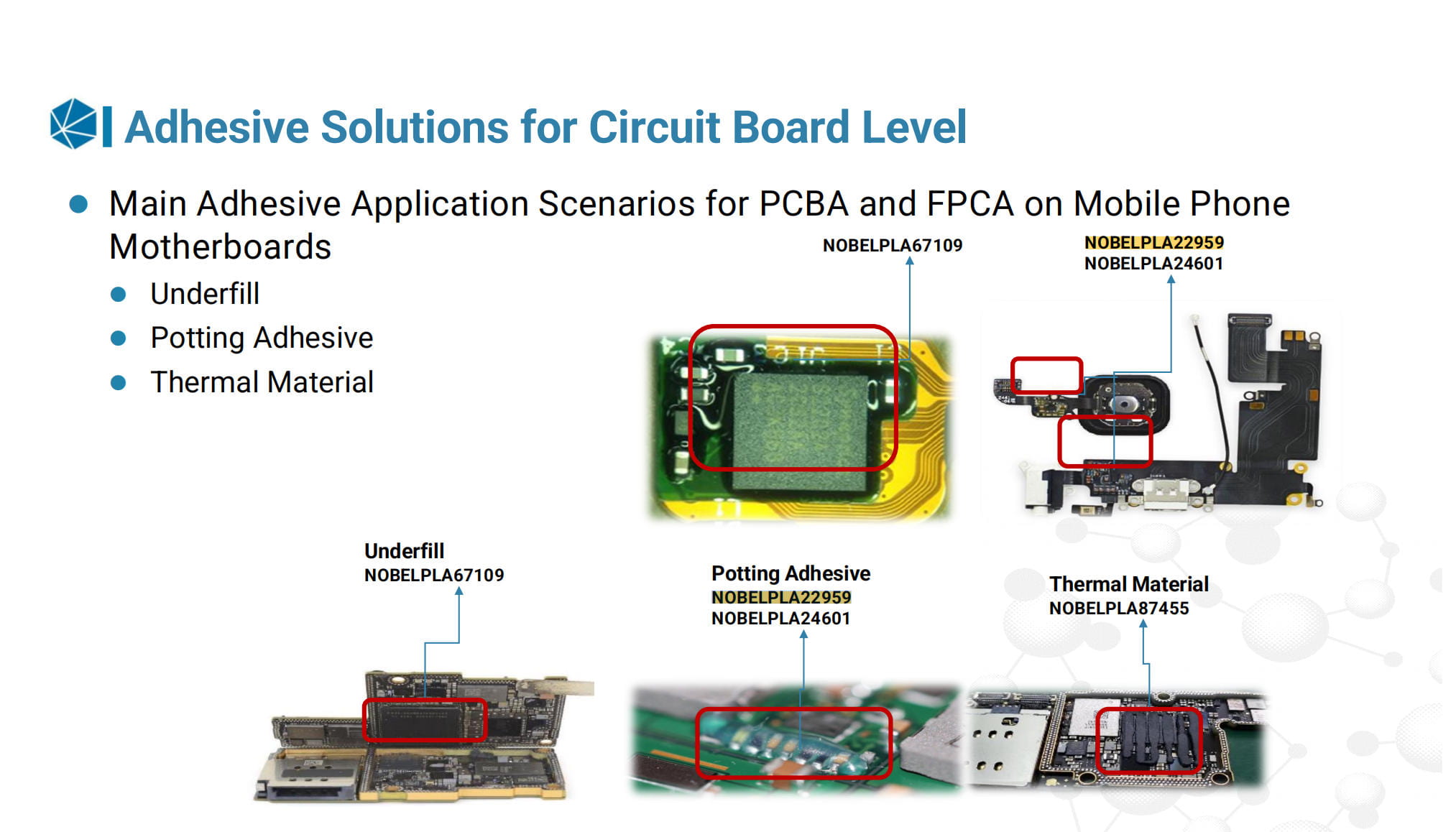 Adhesive Solutions for Circuit Board Level

Main Adhesive Application Scenarios for PCBA and FPCA on Mobile Phone Motherboards

Underfill

Potting Adhesive

Thermal Material

NOBELPLA67109

NOBELPLA22959
NOBELPLA24601

Underfill
NOBELPLA67109

Potting Adhesive
NOBELPLA22959
NOBELPLA24601

Thermal Material
NOBELPLA87455